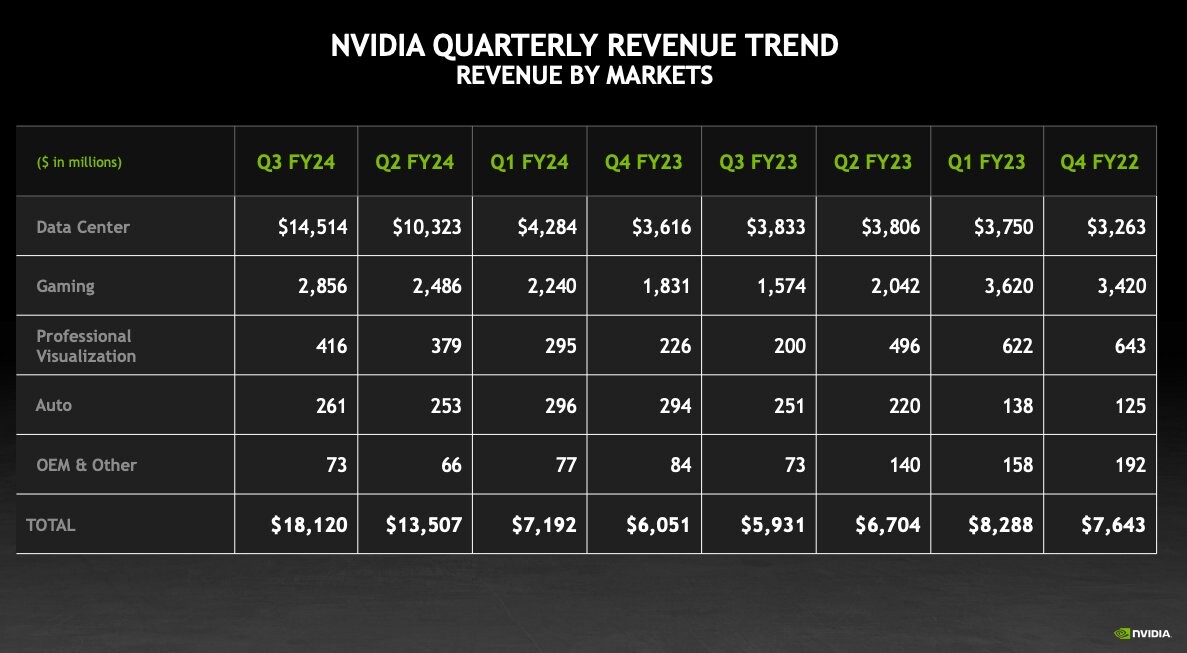 NVIDIA QUARTERLY REVENUE TREND
REVENUE BY MARKETS

| (\$ in millions) | Q3 FY24 | Q2 FY24 | Q1 FY24 | Q4 FY23 | Q3 FY23 | Q2 FY23 | Q1 FY23 | Q4 FY22 |
|---|---|---|---|---|---|---|---|---|
| Data Center | \$14,514 | \$10,323 | \$4,284 | \$3,616 | \$3,833 | \$3,806 | \$3,750 | \$3,263 |
| Gaming | 2,856 | 2,486 | 2,240 | 1,831 | 1,574 | 2,042 | 3,620 | 3,420 |
| Professional Visualization | 416 | 379 | 295 | 226 | 200 | 496 | 622 | 643 |
| Auto | 261 | 253 | 296 | 294 | 251 | 220 | 138 | 125 |
| OEM & Other | 73 | 66 | 77 | 84 | 73 | 140 | 158 | 192 |
| TOTAL | \$18,120 | \$13,507 | \$7,192 | \$6,051 | \$5,931 | \$6,704 | \$8,288 | \$7,643 |

NVIDIA